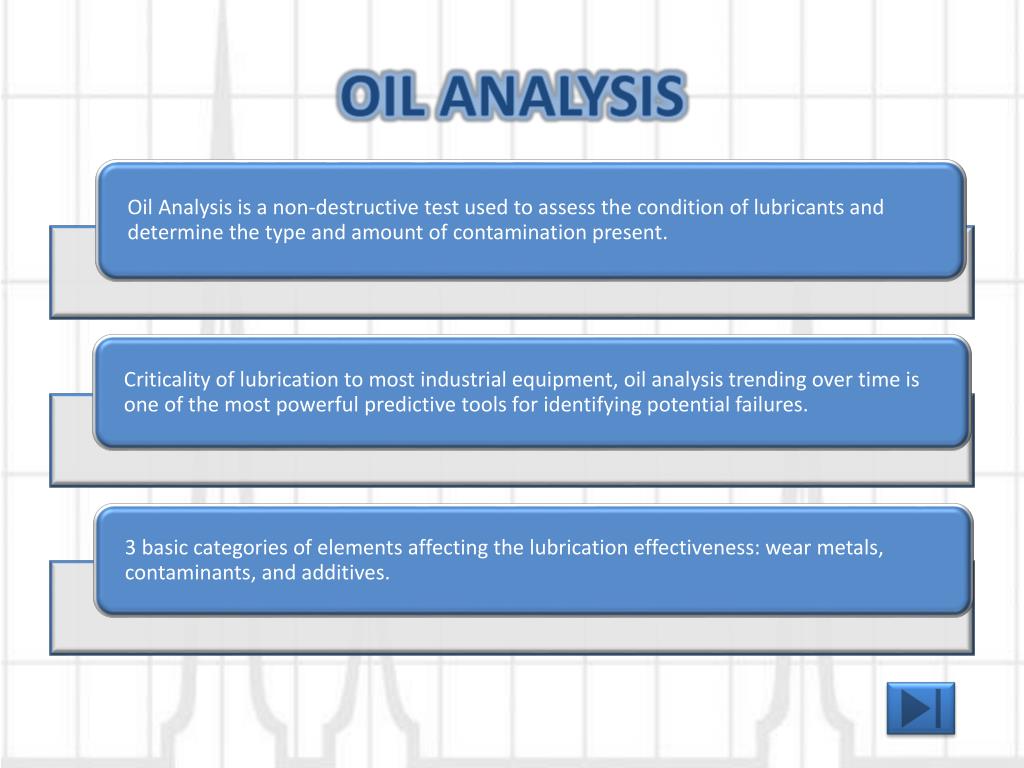 OIL ANALYSIS

Oil Analysis is a non-destructive test used to assess the condition of lubricants and determine the type and amount of contamination present.

Criticality of lubrication to most industrial equipment, oil analysis trending over time is one of the most powerful predictive tools for identifying potential failures.

3 basic categories of elements affecting the lubrication effectiveness: wear metals, contaminants, and additives.